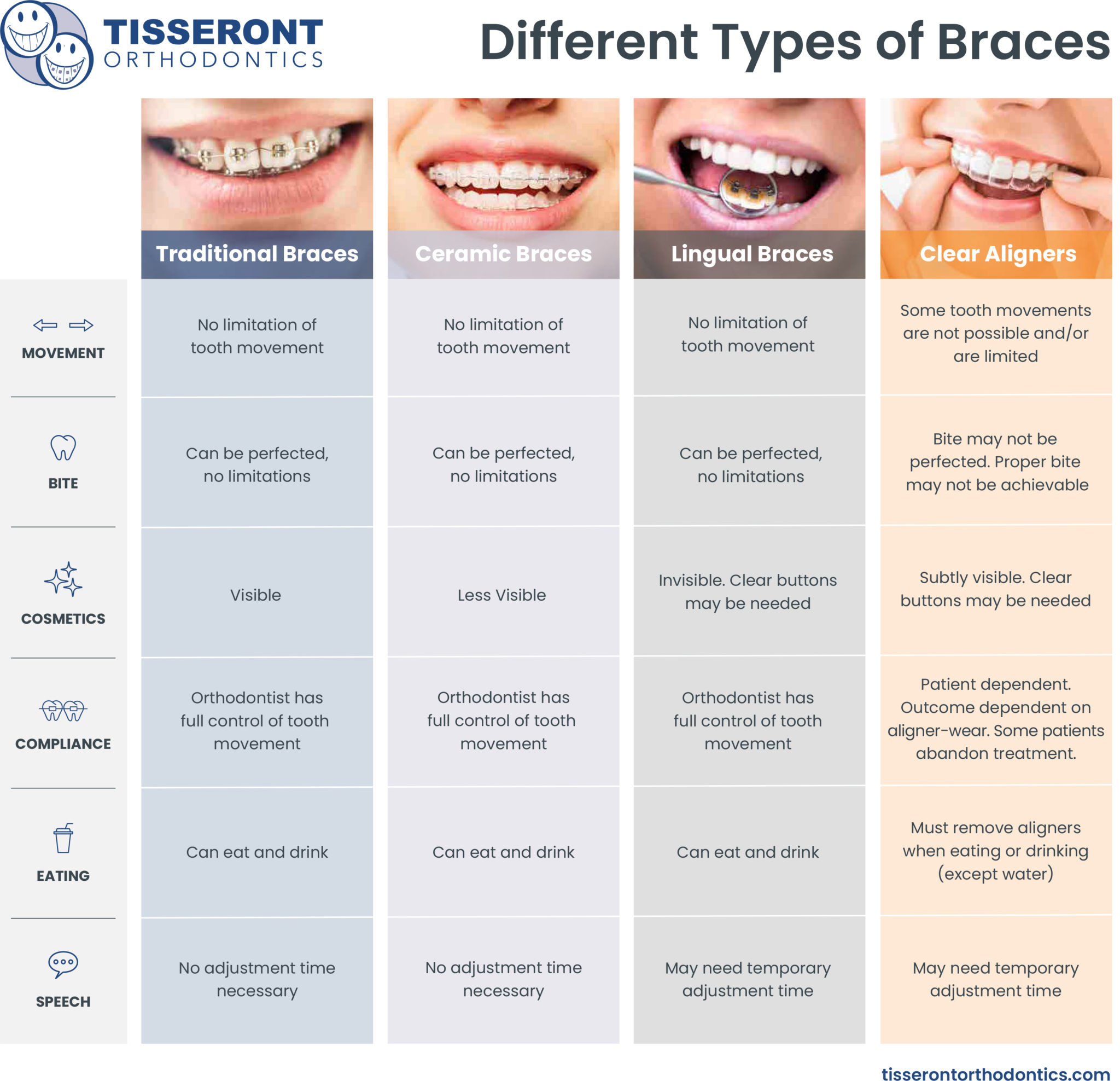 TISSERONT ORTHODONTICS

Different Types of Braces

| | Traditional Braces | Ceramic Braces | Lingual Braces | Clear Aligners |
|---|---|---|---|---|
| MOVEMENT | No limitation of tooth movement | No limitation of tooth movement | No limitation of tooth movement | Some tooth movements are not possible and/or are limited |
| BITE | Can be perfected, no limitations | Can be perfected, no limitations | Can be perfected, no limitations | Bite may not be perfected. Proper bite may not be achievable |
| COSMETICS | Visible | Less Visible | Invisible. Clear buttons may be needed | Subtly visible. Clear buttons may be needed |
| COMPLIANCE | Orthodontist has full control of tooth movement | Orthodontist has full control of tooth movement | Orthodontist has full control of tooth movement | Patient dependent. Outcome dependent on aligner-wear. Some patients abandon treatment. |
| EATING | Can eat and drink | Can eat and drink | Can eat and drink | Must remove aligners when eating or drinking (except water) |
| SPEECH | No adjustment time necessary | No adjustment time necessary | May need temporary adjustment time | May need temporary adjustment time |

tisserontorthodontics.com